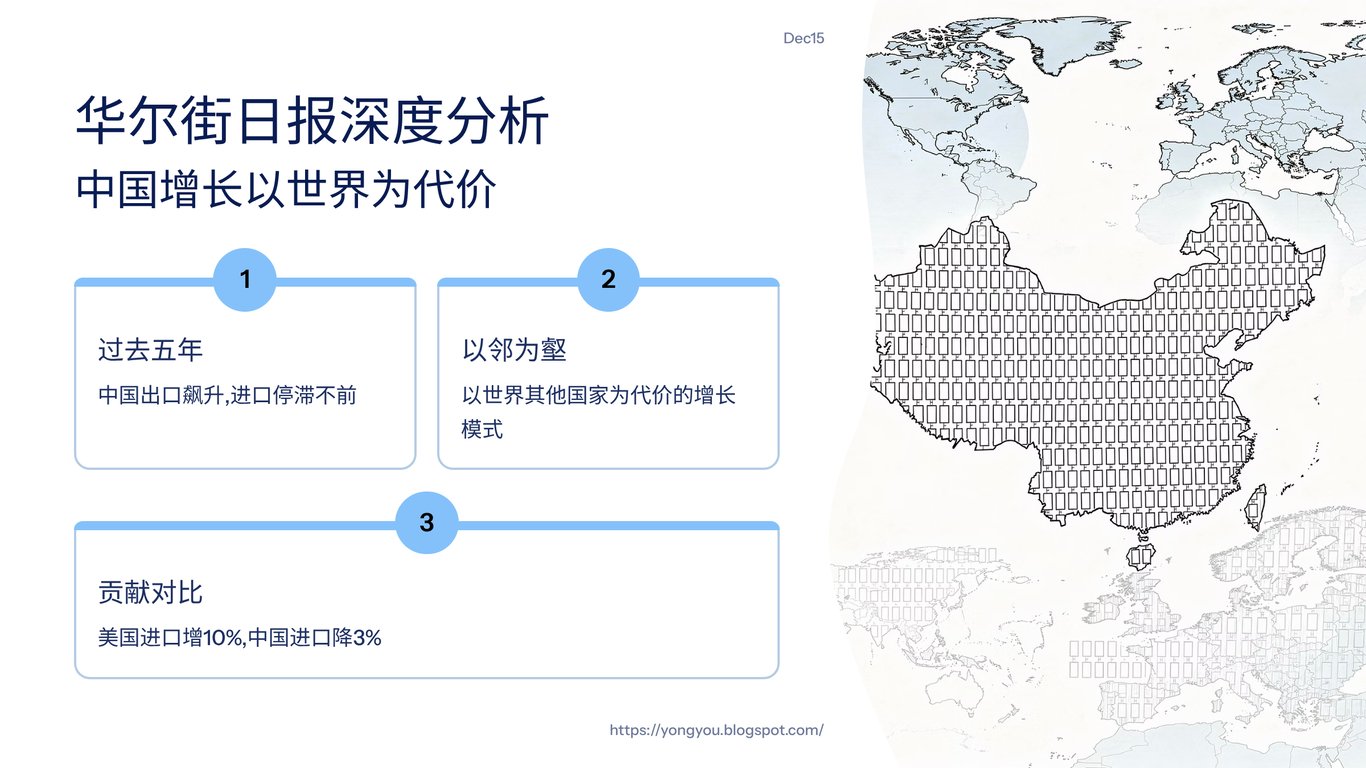 Dec15

华尔街日报深度分析

中国增长以世界为代价

1

过去五年

中国出口飙升,进口停滞不前

2

以邻为壑

以世界其他国家为代价的增长模式

3

贡献对比

美国进口增10%,中国进口降3%

https://yongyou.blogspot.com/